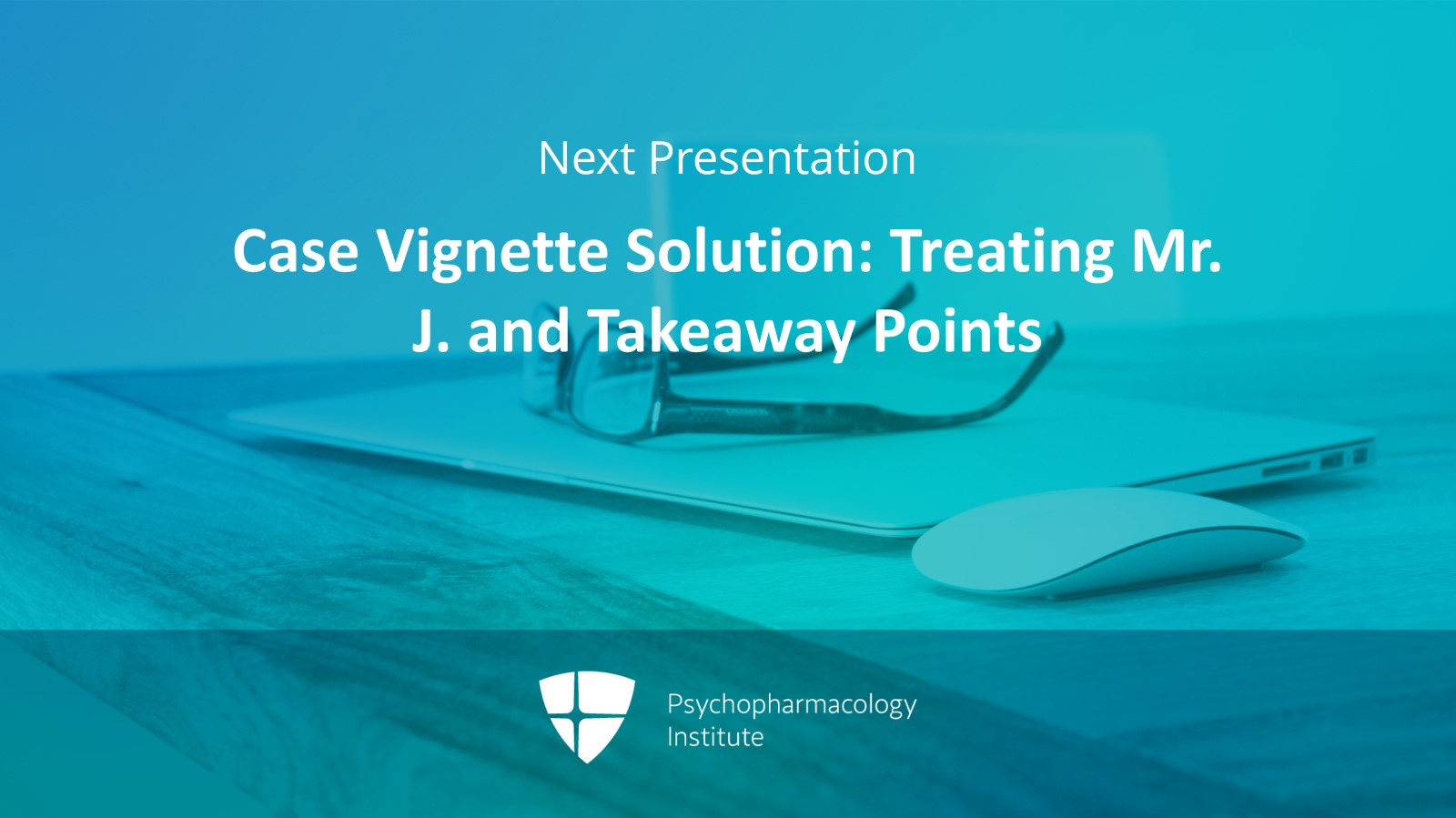 Next Presentation

Case Vignette Solution: Treating Mr. J. and Takeaway Points

Psychopharmacology Institute